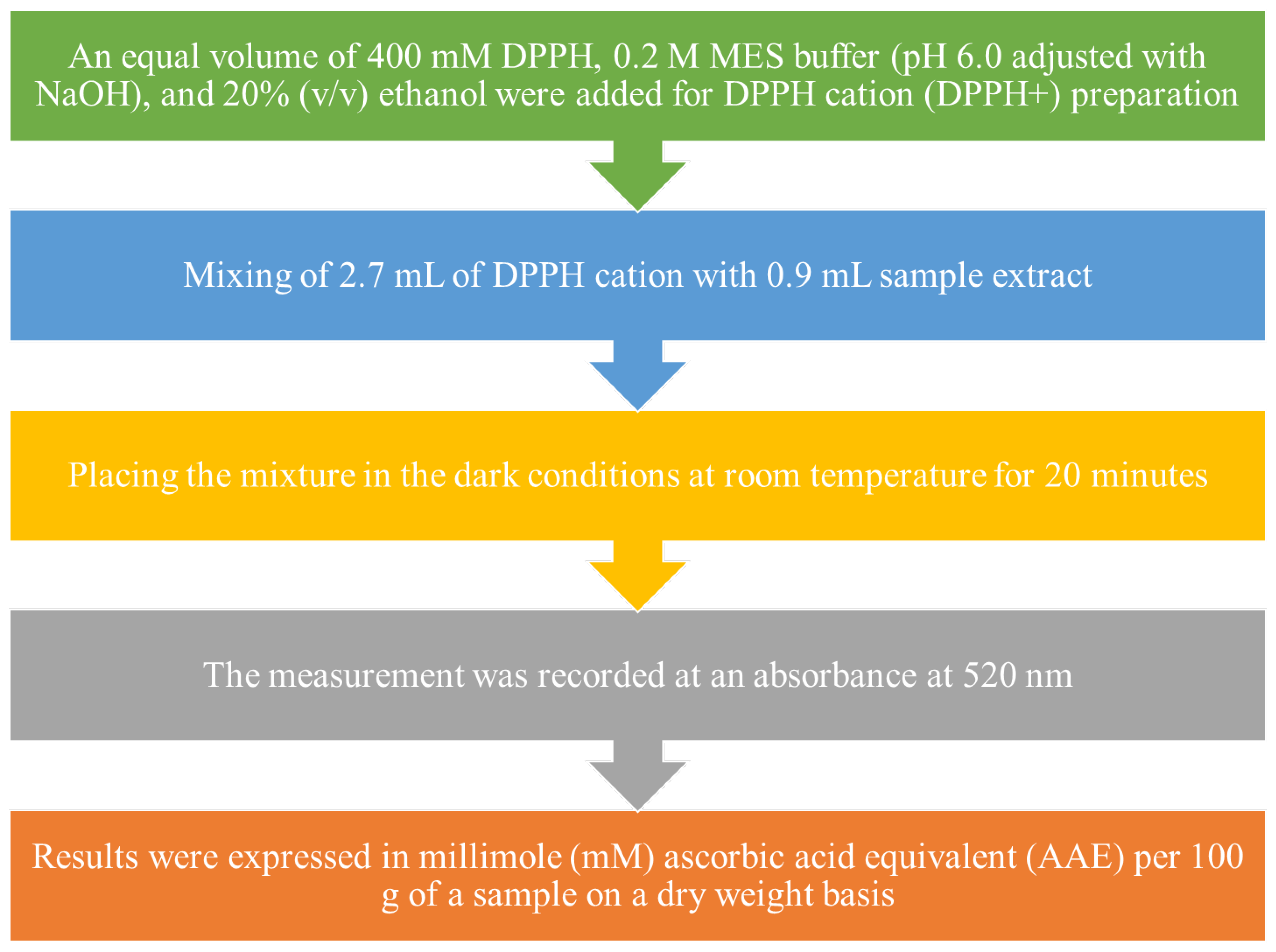 An equal volume of 400 mM DPPH, 0.2 M MES buffer (pH 6.0 adjusted with NaOH), and 20% (v/v) ethanol were added for DPPH cation (DPPH+) preparation

Mixing of 2.7 mL of DPPH cation with 0.9 mL sample extract

Placing the mixture in the dark conditions at room temperature for 20 minutes

The measurement was recorded at an absorbance at 520 nm

Results were expressed in millimole (mM) ascorbic acid equivalent (AAE) per 100 g of a sample on a dry weight basis